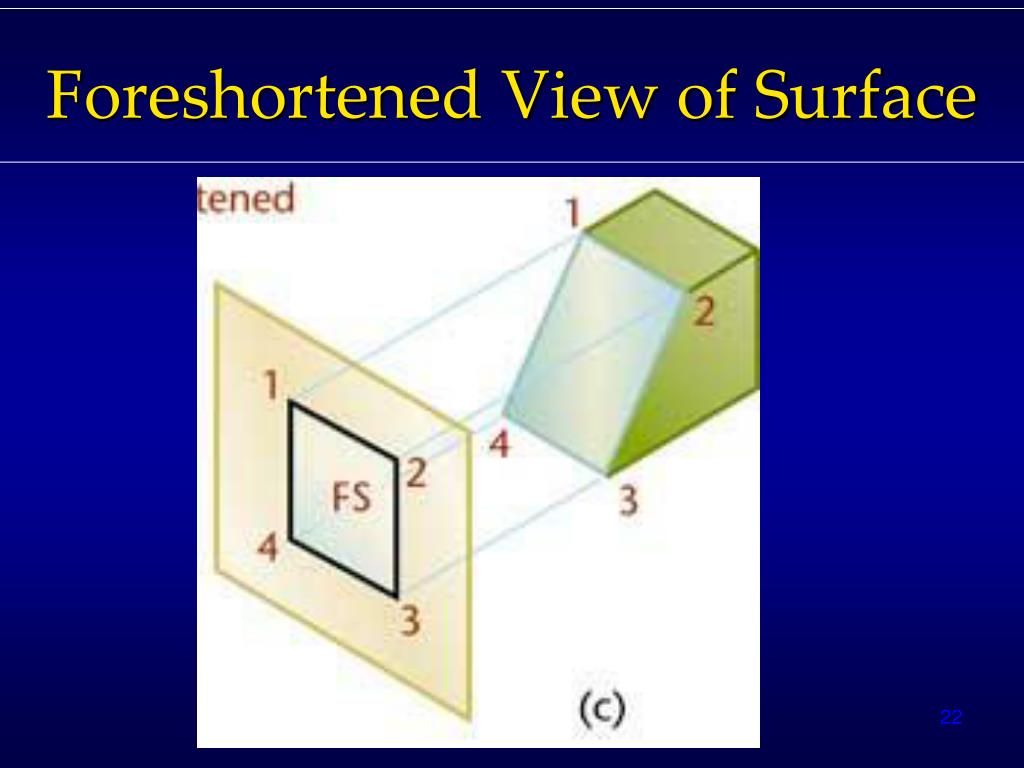 Foreshortened View of Surface

tened

1

2

4

3

1

2

FS

4

3

(c)

22